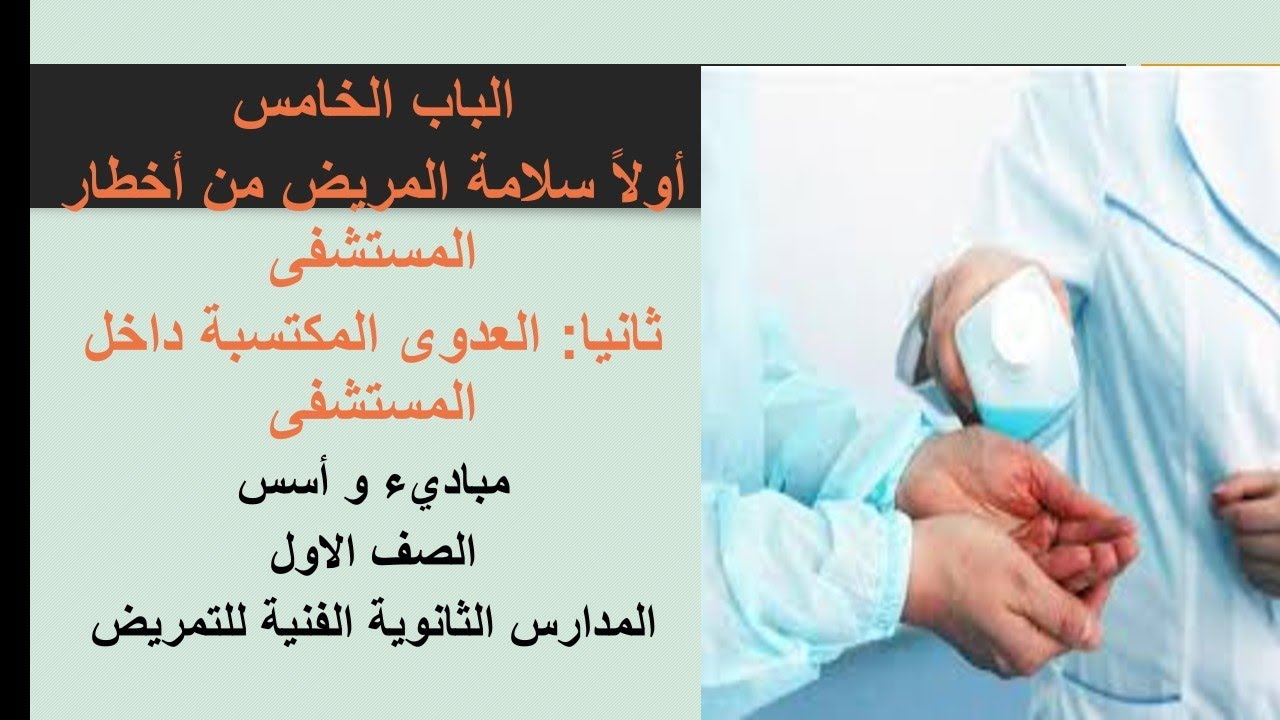 الباب الخامس
أولاً سلامة المريض من أخطار المستشفى
ثانيا: العدوى المكتسبة داخل المستشفى

مباديء و أسس
الصف الاول
المدارس الثانوية الفنية للتمريض